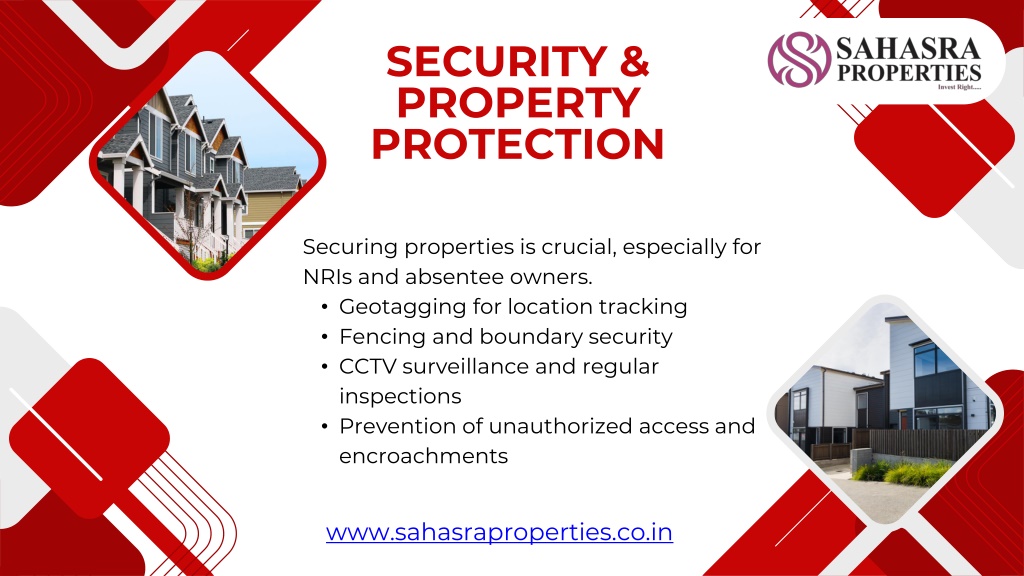 SECURITY & PROPERTY PROTECTION

SAHASRA PROPERTIES
Invest Right.....

Securing properties is crucial, especially for NRIs and absentee owners.
• Geotagging for location tracking
• Fencing and boundary security
• CCTV surveillance and regular inspections
• Prevention of unauthorized access and encroachments

www.sahasraproperties.co.in